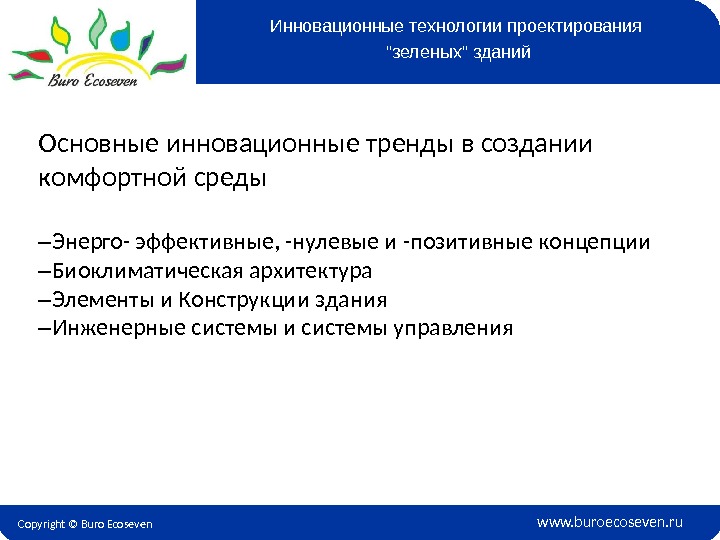 Buro Ecoseven

Инновационные технологии проектирования "зеленых" зданий

Основные инновационные тренды в создании комфортной среды

–Энерго- эффективные, -нулевые и -позитивные концепции
–Биоклиматическая архитектура
–Элементы и Конструкции здания
–Инженерные системы и системы управления

Copyright © Buro Ecoseven

www.buroecoseven.ru